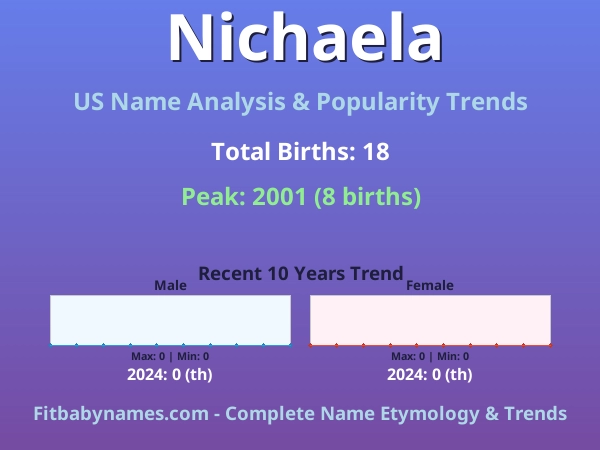 Nichaela

US Name Analysis & Popularity Trends

Total Births: 18

Peak: 2001 (8 births)

Recent 10 Years Trend

Male

Max: 0 | Min: 0

2024: 0 (th)

Female

Max: 0 | Min: 0

2024: 0 (th)

Fitbabynames.com - Complete Name Etymology & Trends